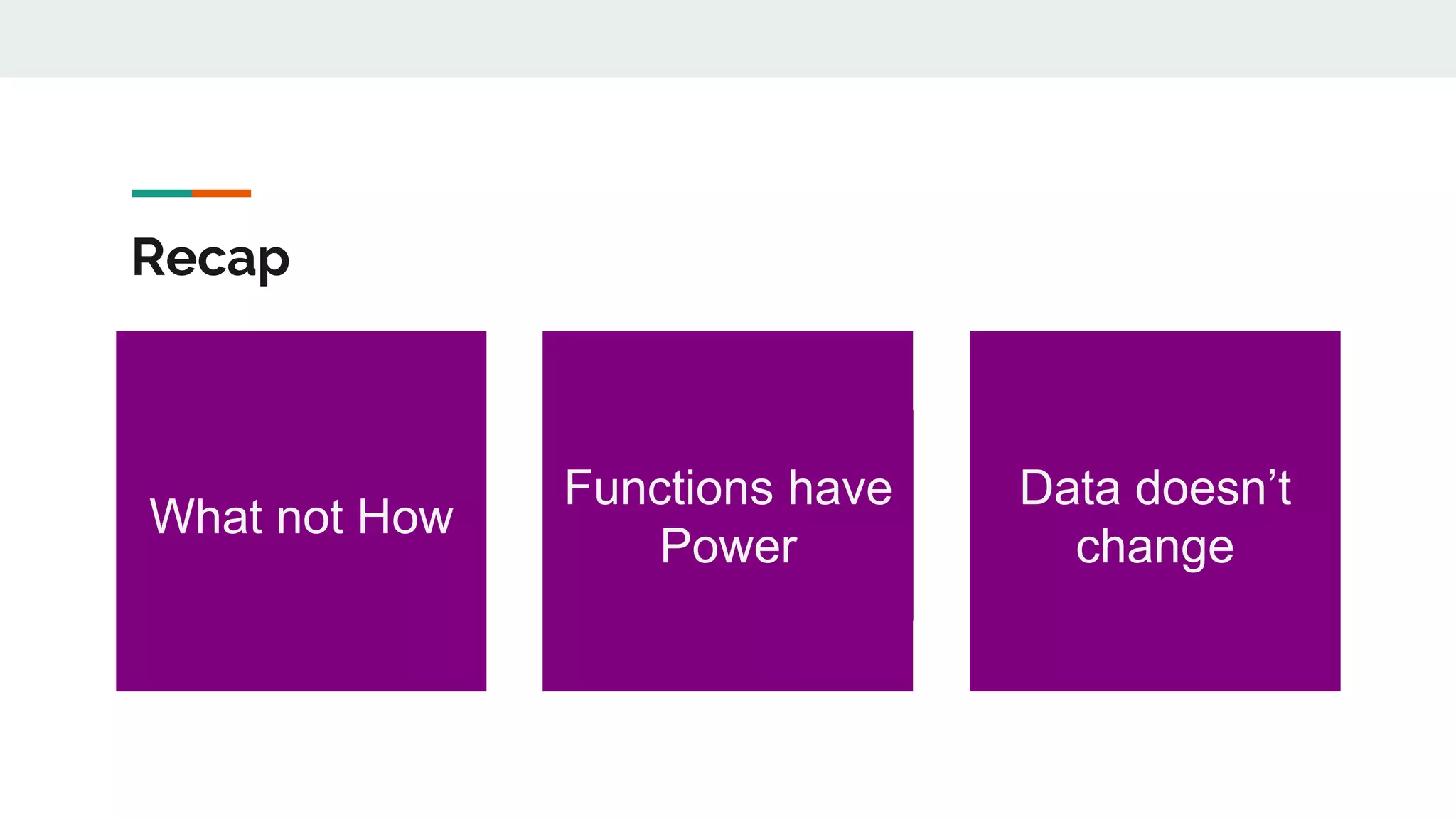 Recap

What not How

Functions have Power

Data doesn’t change